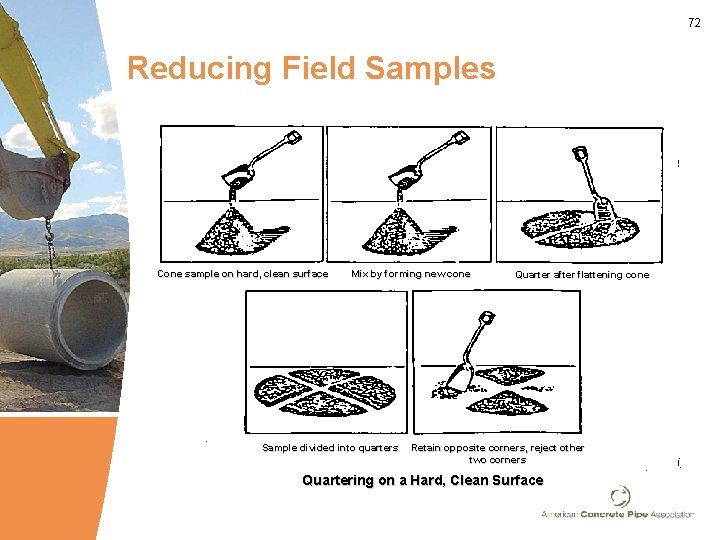 72

Reducing Field Samples

Cone sample on hard, clean surface

Mix by forming new cone

Quarter after flattening cone

Sample divided into quarters

Retain opposite corners, reject other two corners

Quartering on a Hard, Clean Surface

American Concrete Pipe Association